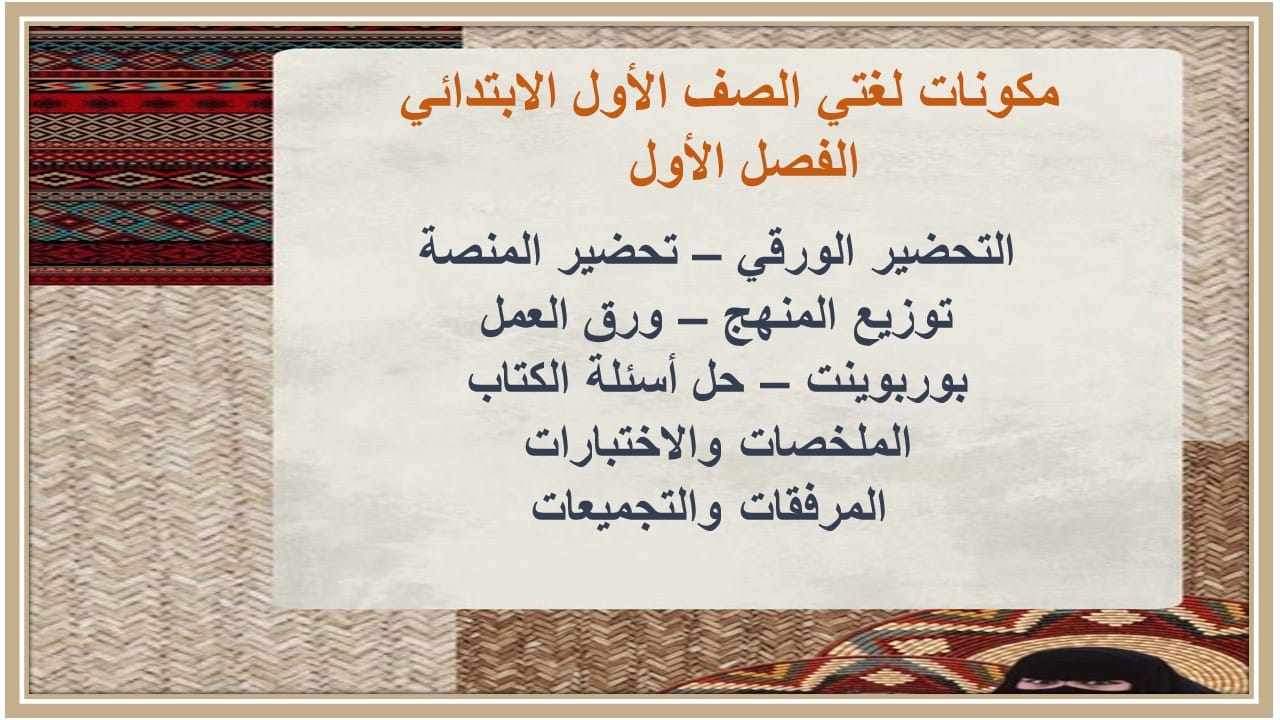 مكونات لغتي الصف الأول الابتدائي
الفصل الأول

التحضير الورقي – تحضير المنصة
توزيع المنهج – ورق العمل
بوربوينت – حل أسئلة الكتاب
الملخصات والاختبارات
المرفقات والتجميعات